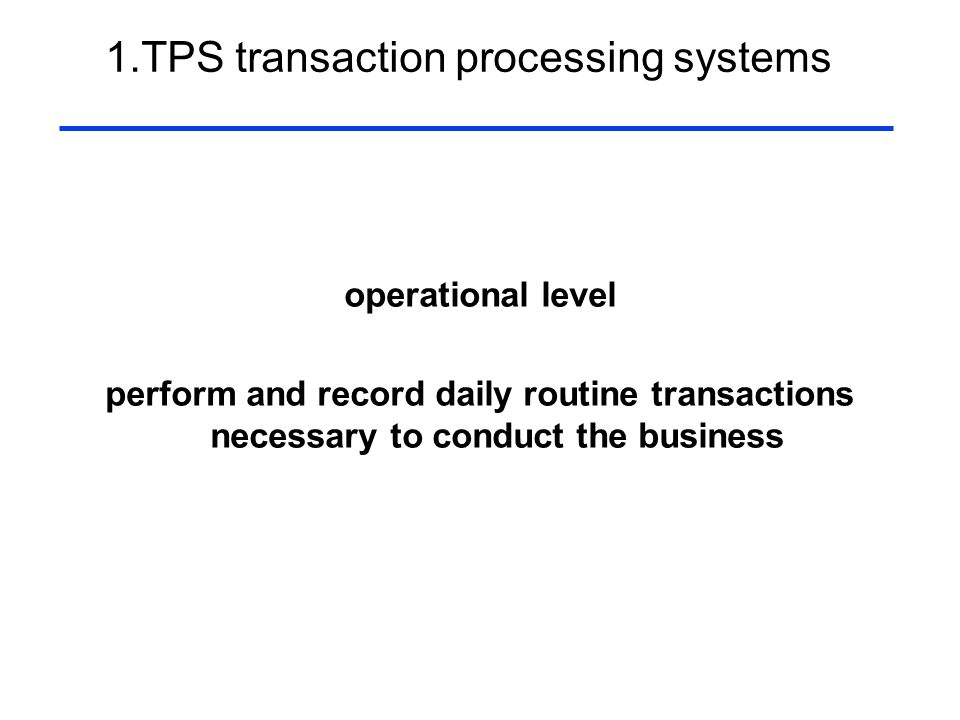 1.TPS transaction processing systems

operational level

perform and record daily routine transactions necessary to conduct the business